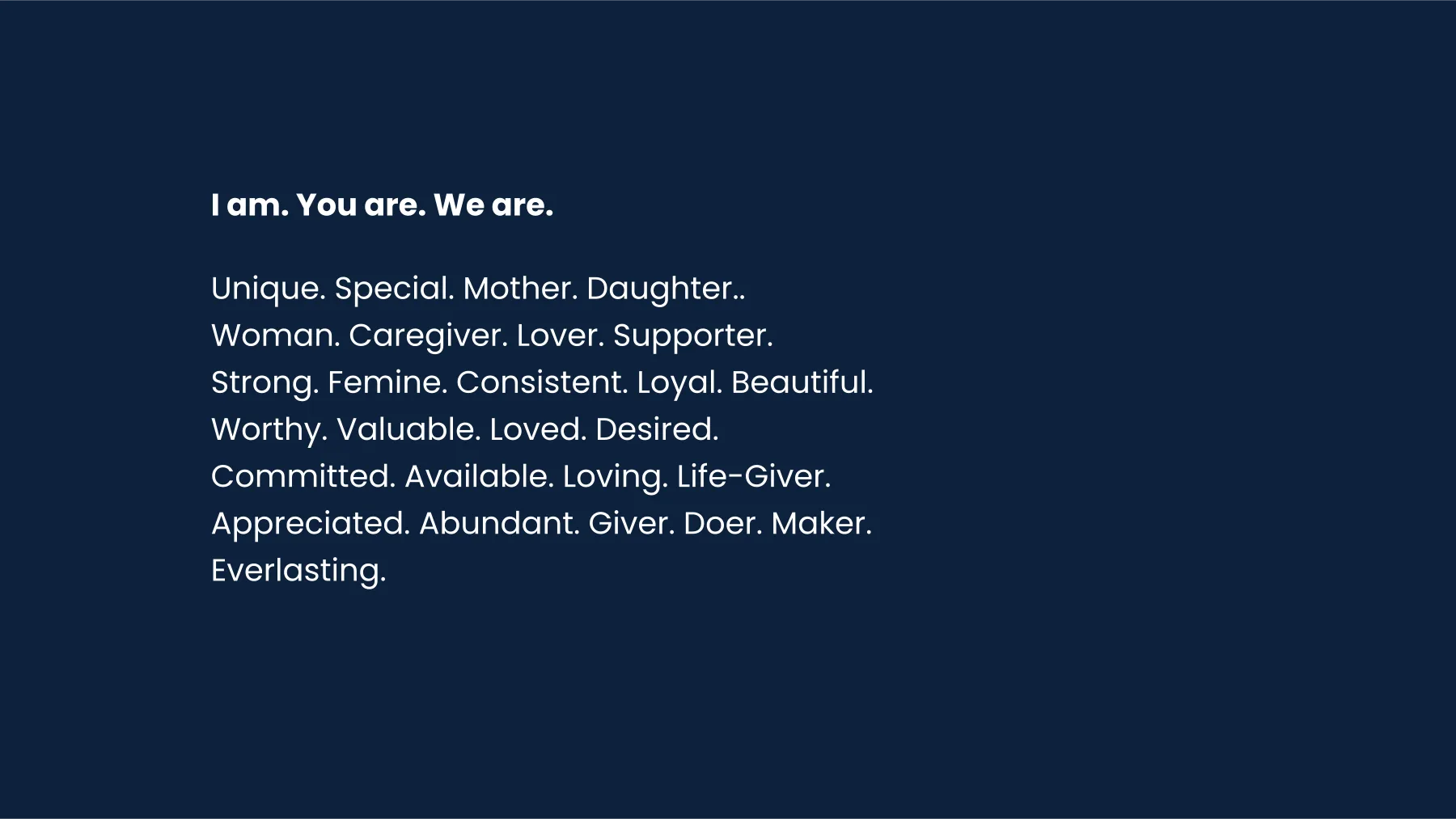 I am. You are. We are.

Unique. Special. Mother. Daughter..
Woman. Caregiver. Lover. Supporter.
Strong. Femine. Consistent. Loyal. Beautiful.
Worthy. Valuable. Loved. Desired.
Committed. Available. Loving. Life-Giver.
Appreciated. Abundant. Giver. Doer. Maker.
Everlasting.